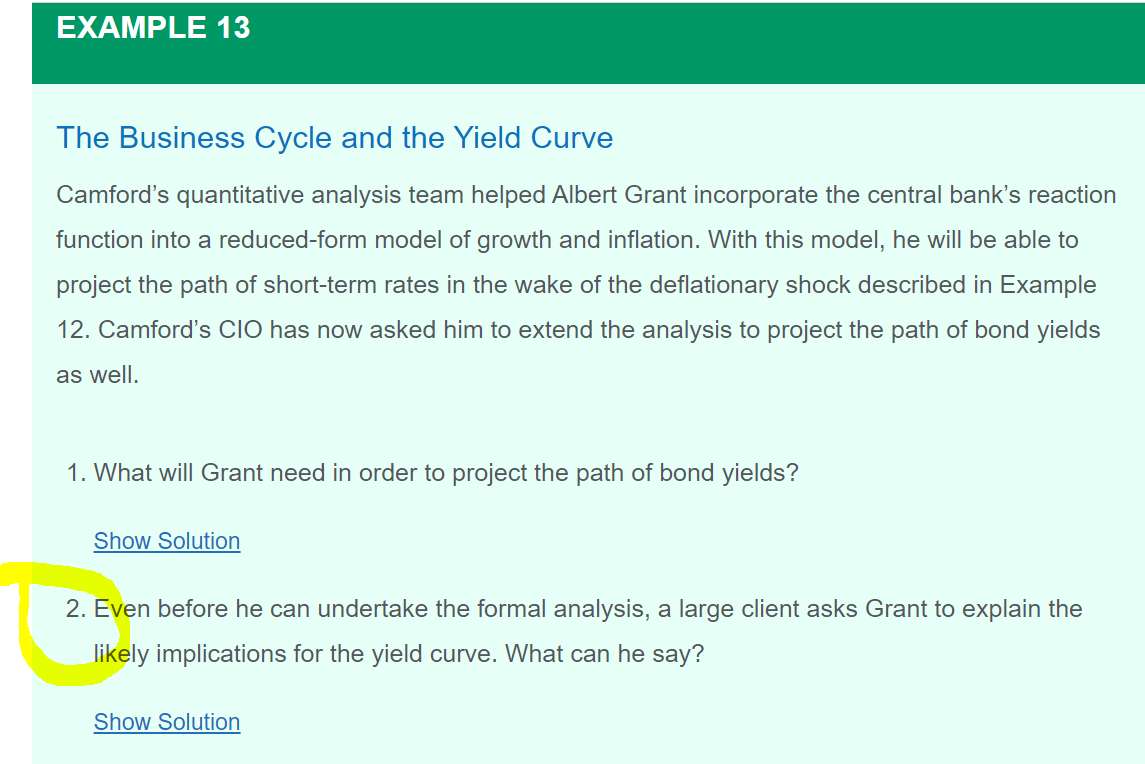 EXAMPLE 13

The Business Cycle and the Yield Curve

Camford's quantitative analysis team helped Albert Grant incorporate the central bank's reaction function into a reduced-form model of growth and inflation. With this model, he will be able to project the path of short-term rates in the wake of the deflationary shock described in Example 12. Camford's CIO has now asked him to extend the analysis to project the path of bond yields as well.

1. What will Grant need in order to project the path of bond yields?

Show Solution

2. Even before he can undertake the formal analysis, a large client asks Grant to explain the likely implications for the yield curve. What can he say?

Show Solution